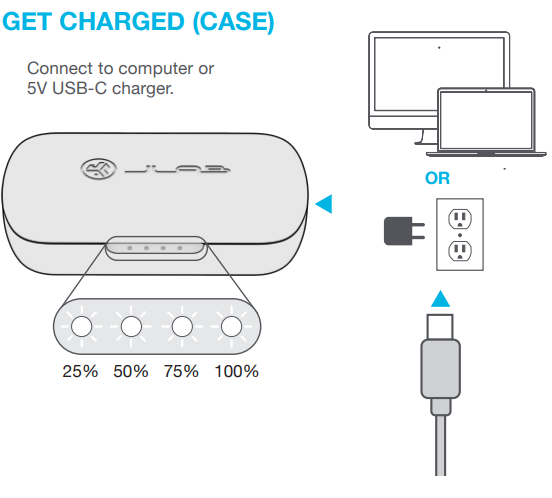 GET CHARGED (CASE)

Connect to computer or 5V USB-C charger.

JLAB

OR

25% 50% 75% 100%